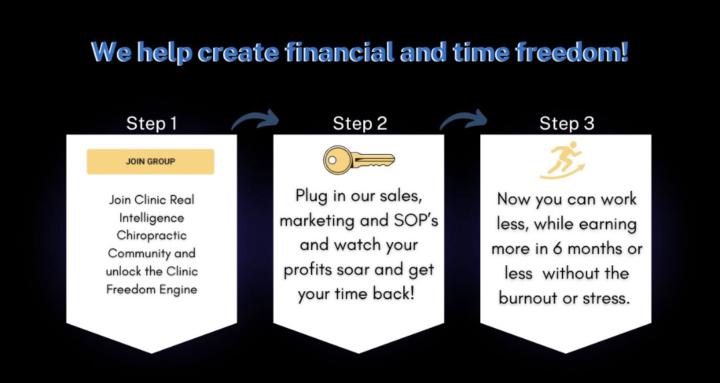 We help create financial and time freedom!

Step 1

JOIN GROUP

Join Clinic Real Intelligence Chiropractic Community and unlock the Clinic Freedom Engine

Step 2

Plug in our sales, marketing and SOP's and watch your profits soar and get your time back!

Step 3

Now you can work less, while earning more in 6 months or less without the burnout or stress.